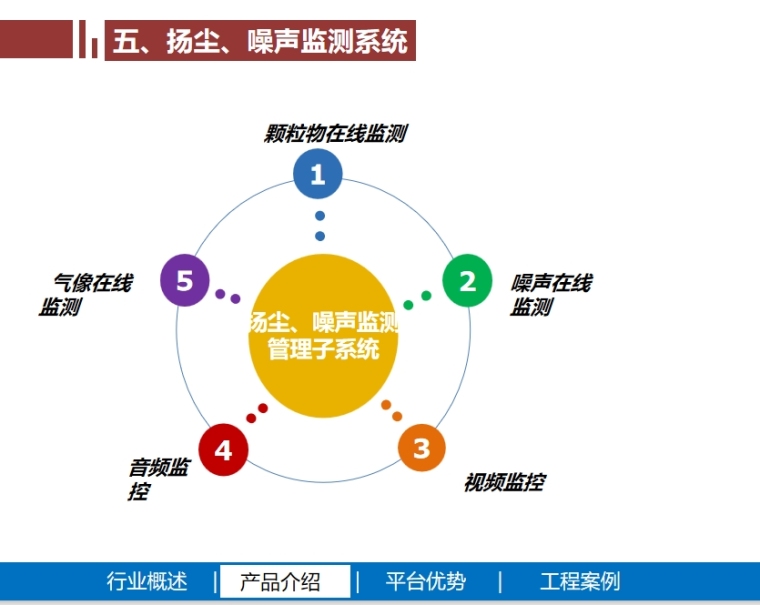 五、扬尘、噪声监测系统

颗粒物在线监测

1

2

噪声在线监测

3

视频监控

4

音频监控

5

气像在线监测

扬尘、噪声监测管理子系统

行业概述 | 产品介绍 | 平台优势 | 工程案例